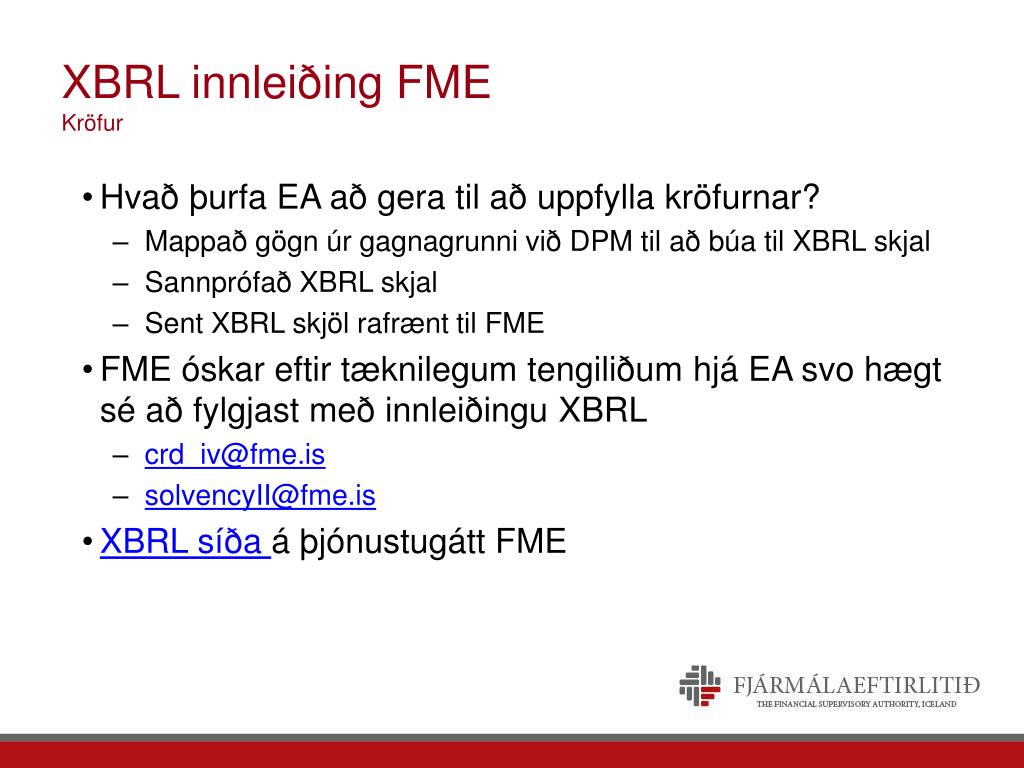 XBRL innleiðing FME
Kröfur

• Hvað þurfa EA að gera til að uppfylla kröfurnar?
– Mappað gögn úr gagnagrunni við DPM til að búa til XBRL skjal
– Sannprófað XBRL skjal
– Sent XBRL skjöl rafrænt til FME
• FME óskar eftir tæknilegum tengiliðum hjá EA svo hægt sé að fylgjast með innleiðingu XBRL
– crd_iv@fme.is
– solvencyII@fme.is
• XBRL síða á þjónustugátt FME

FJÁRMÁLAEFTIRLITIÐ
THE FINANCIAL SUPERVISORY AUTHORITY, ICELAND